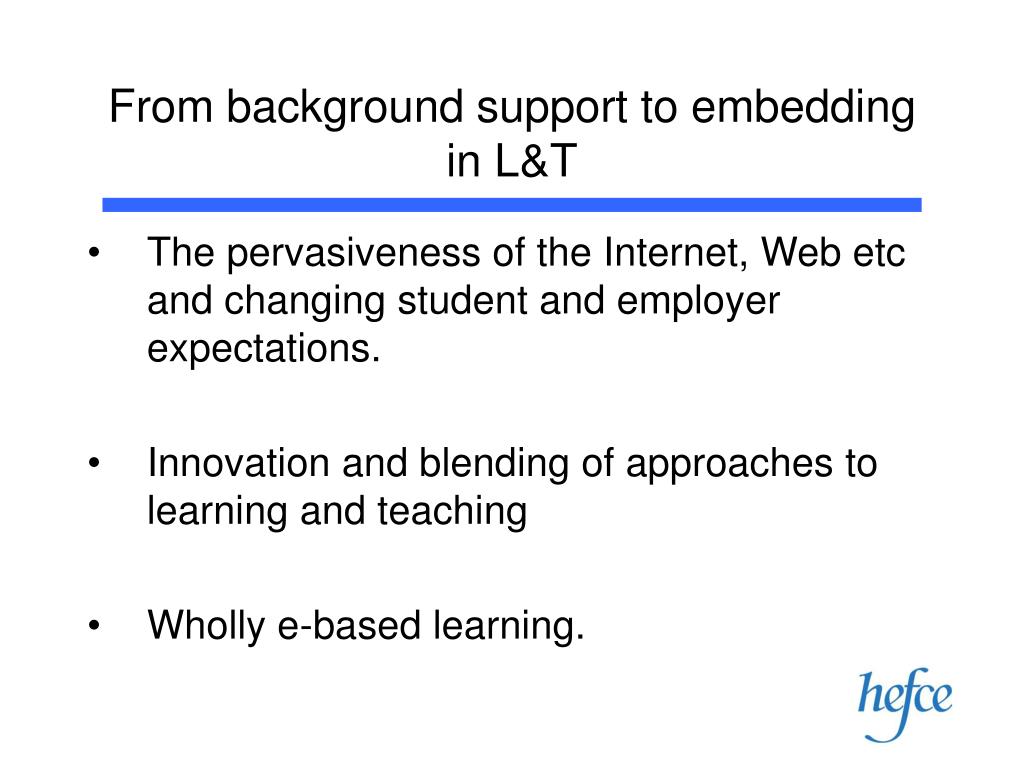 From background support to embedding in L&T

• The pervasiveness of the Internet, Web etc and changing student and employer expectations.

• Innovation and blending of approaches to learning and teaching

• Wholly e-based learning.

hefce